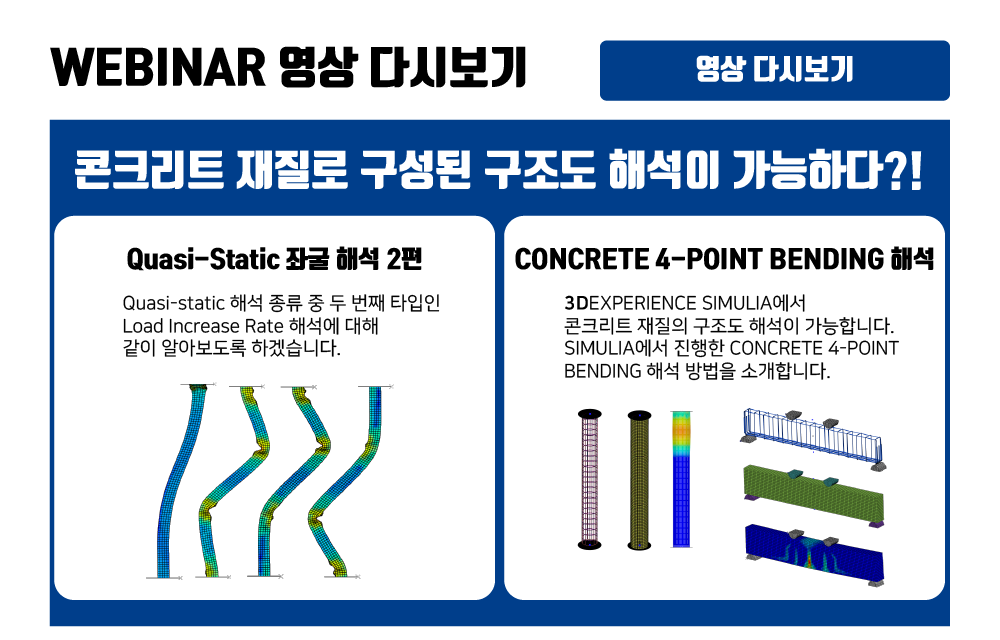 WEBINAR 영상 다시보기

영상 다시보기

콘크리트 재질로 구성된 구조도 해석이 가능하다?!

Quasi-Static 좌굴 해석 2편

Quasi-static 해석 종류 중 두 번째 타입인 Load Increase Rate 해석에 대해 같이 알아보도록 하겠습니다.

CONCRETE 4-POINT BENDING 해석

3DEXPERIENCE SIMULIA에서 콘크리트 재질의 구조도 해석이 가능합니다. SIMULIA에서 진행한 CONCRETE 4-POINT BENDING 해석 방법을 소개합니다.